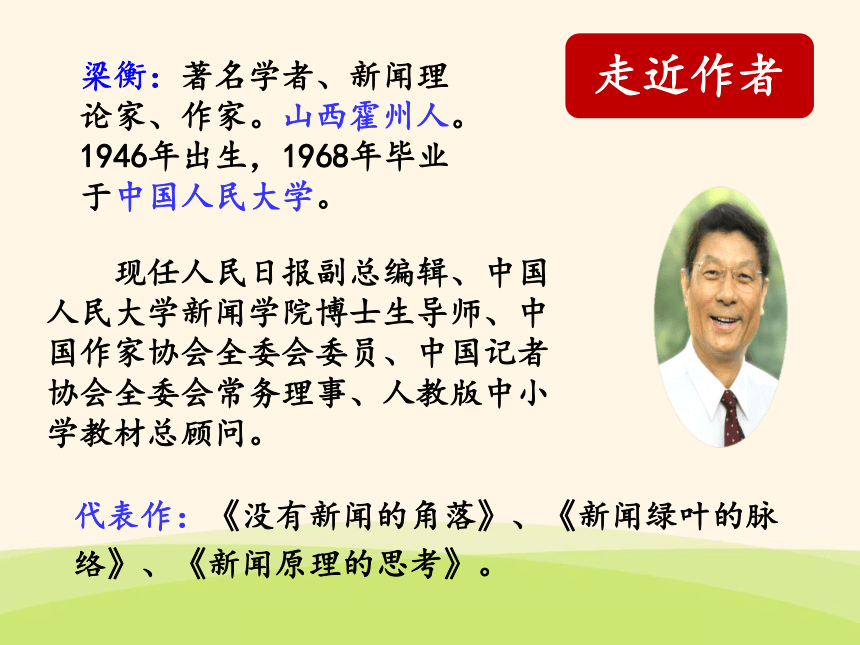 走近作者

梁衡：著名学者、新闻理论家、作家。山西霍州人。1946年出生，1968年毕业于中国人民大学。

现任人民日报副总编辑、中国人民大学新闻学院博士生导师、中国作家协会全委会委员、中国记者协会全委会常务理事、人教版中小学教材总顾问。

代表作：《没有新闻的角落》、《新闻绿叶的脉络》、《新闻原理的思考》。